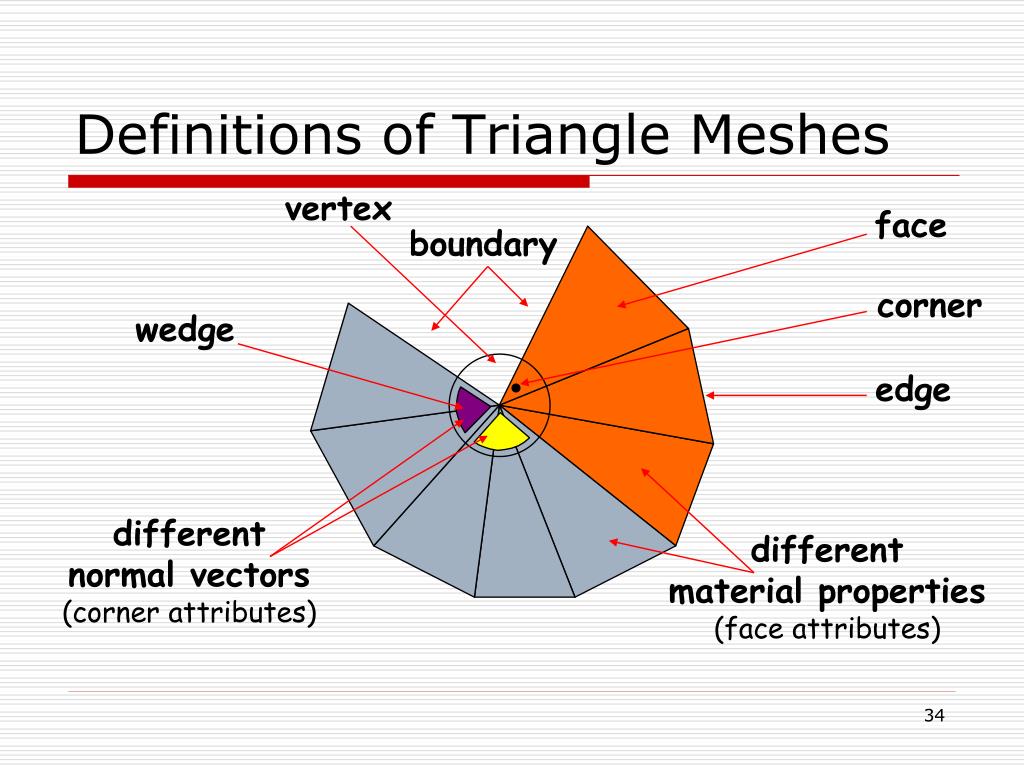 Definitions of Triangle Meshes

vertex

boundary

face

corner

wedge

edge

different
normal vectors
(corner attributes)

different
material properties
(face attributes)

34